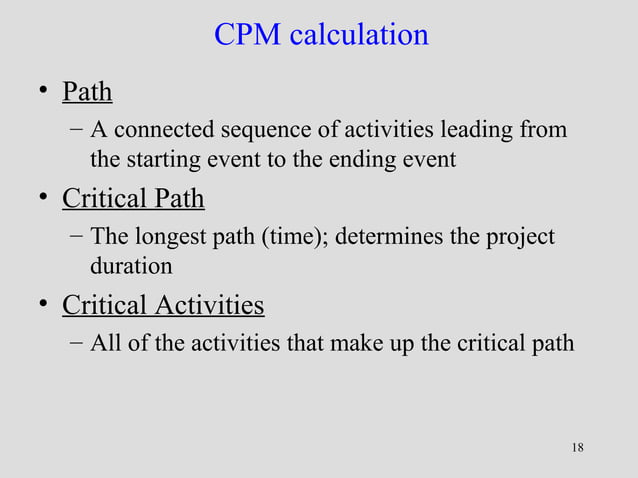 CPM calculation

• Path
– A connected sequence of activities leading from the starting event to the ending event

• Critical Path
– The longest path (time); determines the project duration

• Critical Activities
– All of the activities that make up the critical path

18